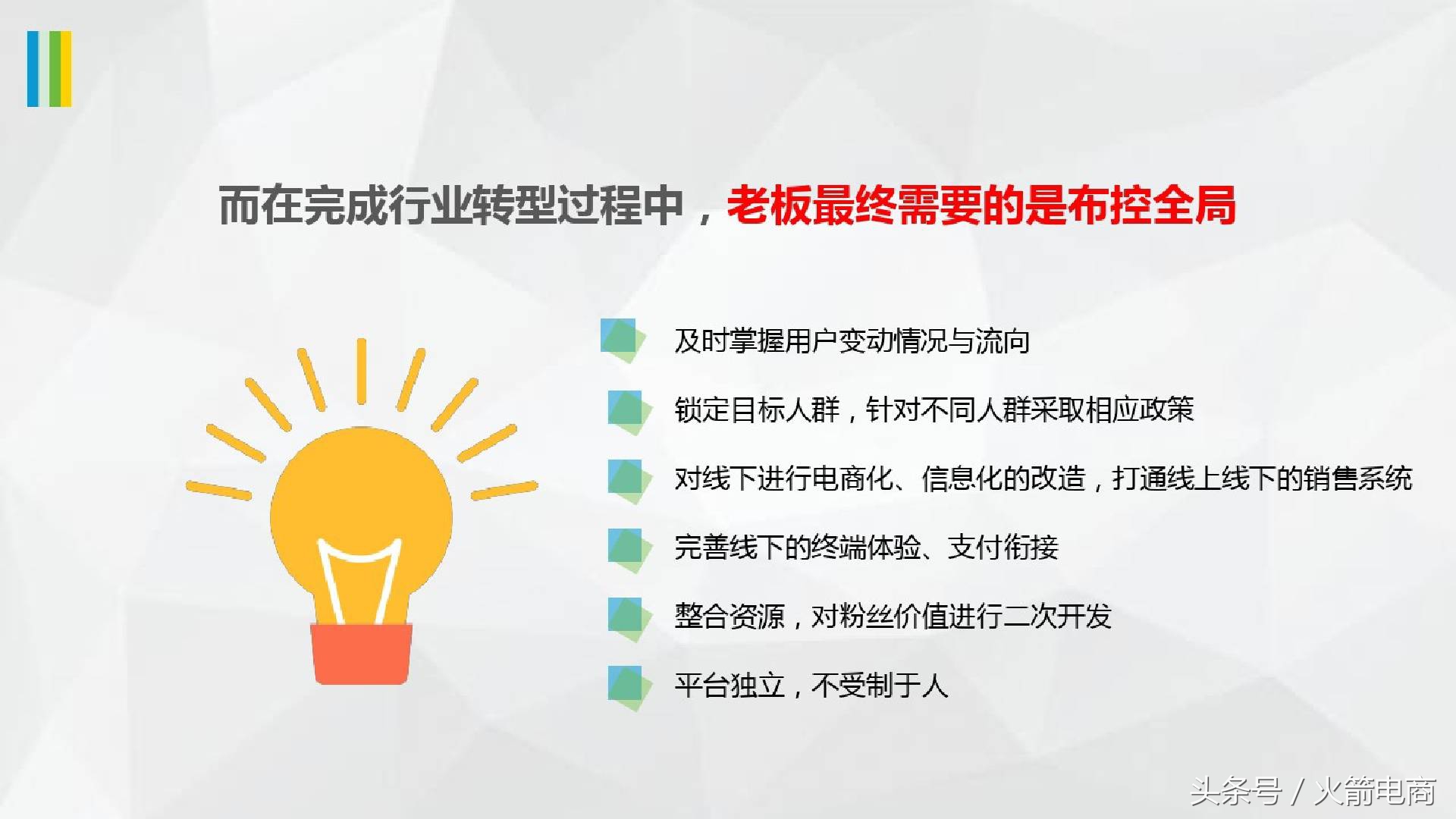 而在完成行业转型过程中，老板最终需要的是布控全局

及时掌握用户变动情况与流向

锁定目标人群，针对不同人群采取相应政策

对线下进行电商化、信息化的改造，打通线上线下的销售系统

完善线下的终端体验、支付衔接

整合资源，对粉丝价值进行二次开发

平台独立，不受制于人

头条号 / 火箭电商